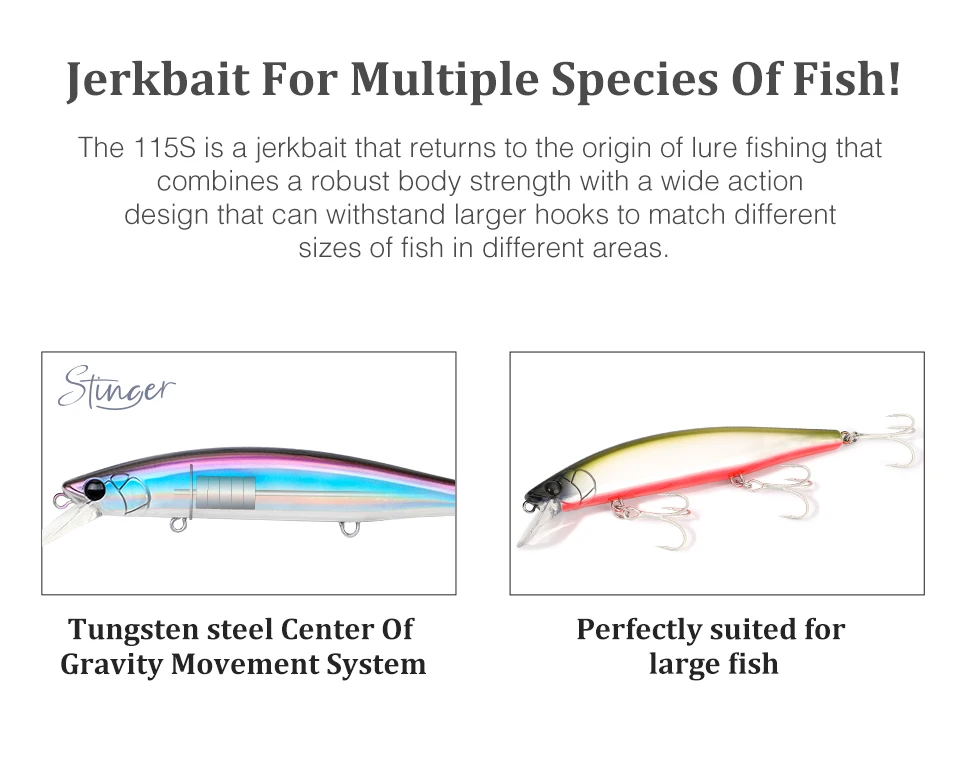 Jerkbait For Multiple Species Of Fish!

The 115S is a jerkbait that returns to the origin of lure fishing that combines a robust body strength with a wide action design that can withstand larger hooks to match different sizes of fish in different areas.

Stinger

Tungsten steel Center Of Gravity Movement System

Perfectly suited for large fish